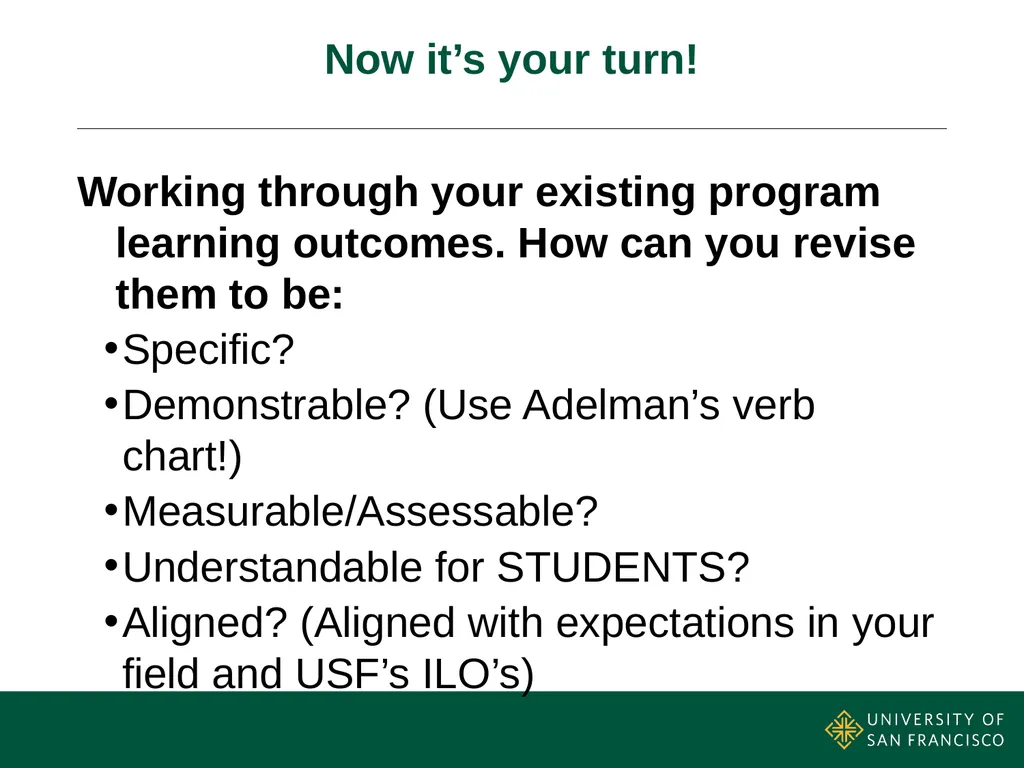 Now it’s your turn!

Working through your existing program learning outcomes. How can you revise them to be:

• Specific?
• Demonstrable? (Use Adelman’s verb chart!)
• Measurable/Assessable?
• Understandable for STUDENTS?
• Aligned? (Aligned with expectations in your field and USF’s ILO’s)

UNIVERSITY OF SAN FRANCISCO